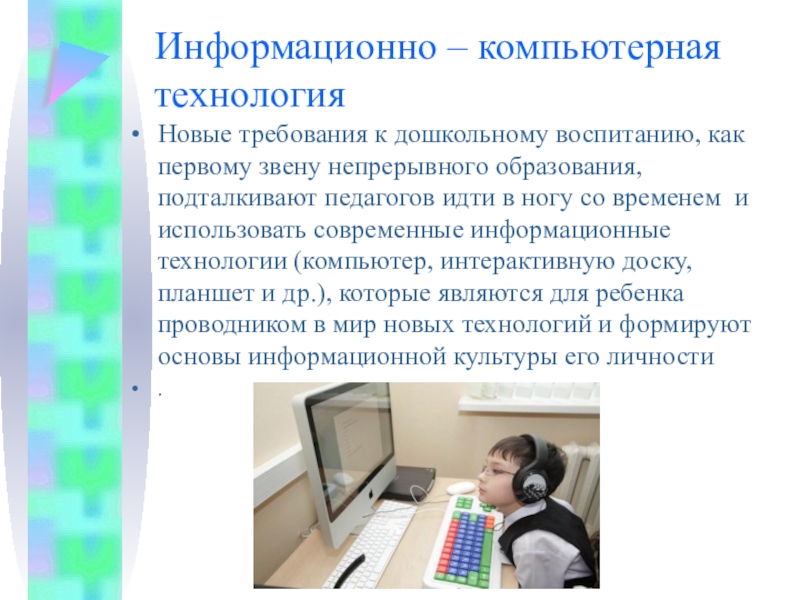 Информационно – компьютерная технология

• Новые требования к дошкольному воспитанию, как первому звену непрерывного образования, подталкивают педагогов идти в ногу со временем и использовать современные информационные технологии (компьютер, интерактивную доску, планшет и др.), которые являются для ребенка проводником в мир новых технологий и формируют основы информационной культуры его личности

• .